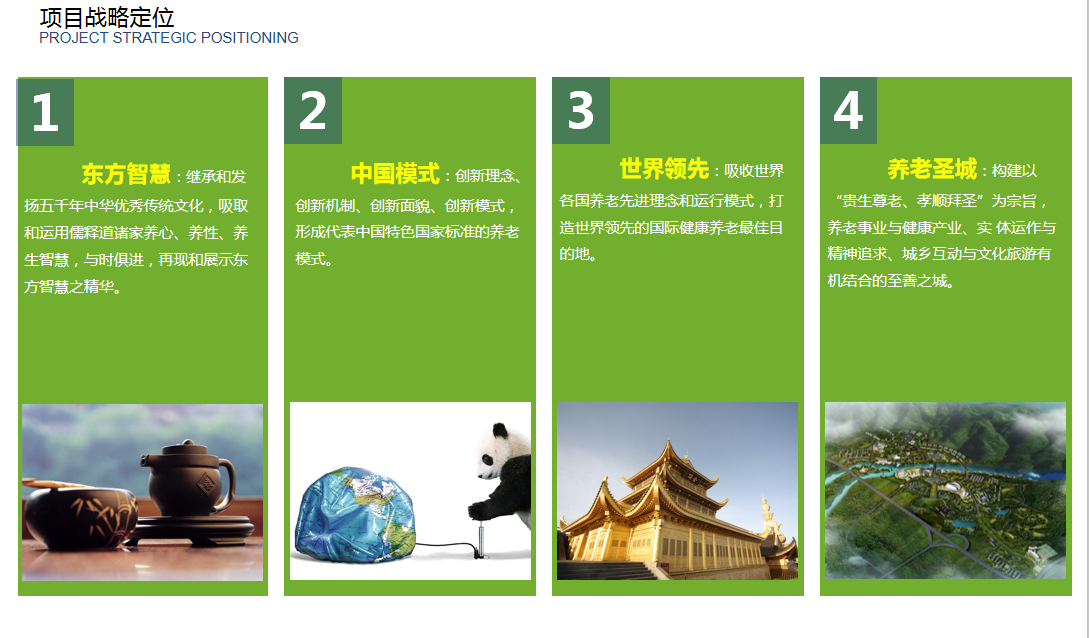 项目战略定位
PROJECT STRATEGIC POSITIONING

1

东方智慧：继承和发扬五千年中华优秀传统文化，吸取和运用儒释道诸家养心、养性、养生智慧，与时俱进，再现和展示东方智慧之精华。

2

中国模式：创新理念、创新机制、创新面貌、创新模式，形成代表中国特色国家标准的养老模式。

3

世界领先：吸收世界各国养老先进理念和运行模式，打造世界领先的国际健康养老最佳目的地。

4

养老圣城：构建以“贵生尊老、孝顺拜圣”为宗旨，养老事业与健康产业、实 体运作与精神追求、城乡互动与文化旅游有机结合的至善之城。